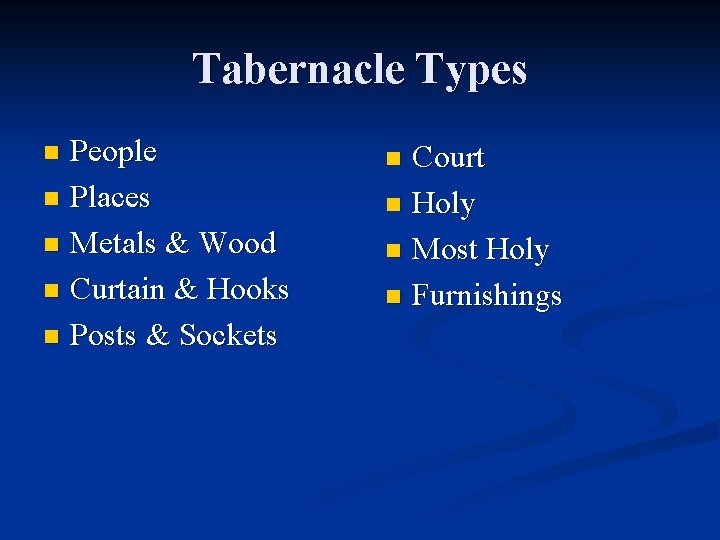 Tabernacle Types

- People
- Places
- Metals & Wood
- Curtain & Hooks
- Posts & Sockets

- Court
- Holy
- Most Holy
- Furnishings